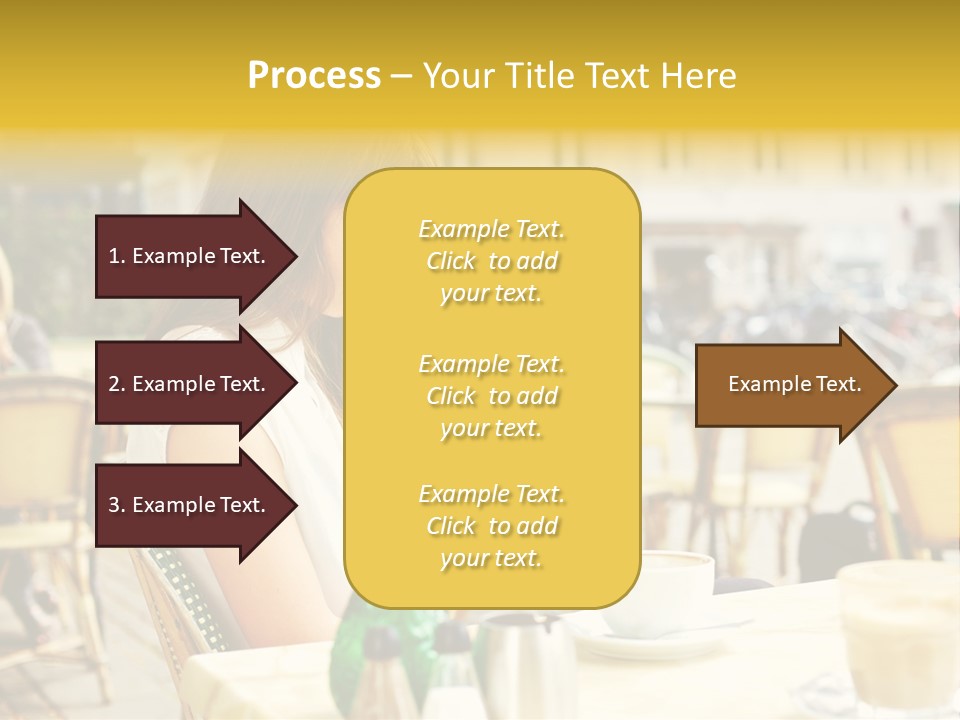 Process – Your Title Text Here

1. Example Text.

2. Example Text.

3. Example Text.

Example Text. Click to add your text.

Example Text. Click to add your text.

Example Text. Click to add your text.

Example Text.